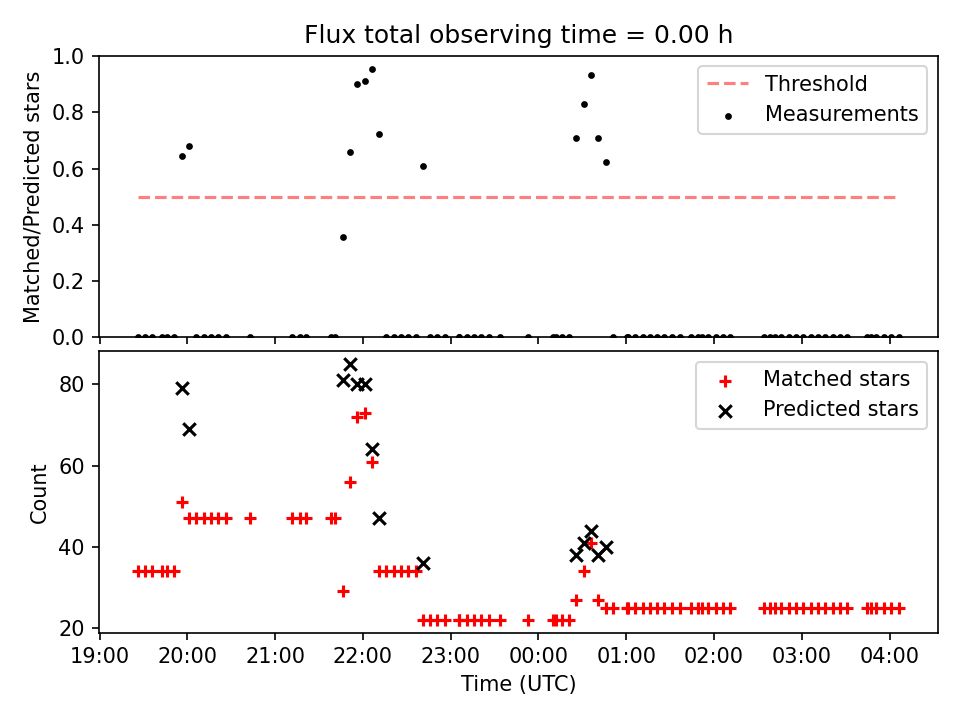 Flux total observing time = 0.00 h

Matched/Predicted stars

1.0
0.8
0.6
0.4
0.2
0.0

Threshold
Measurements

Count

80
60
40
20

Matched stars
Predicted stars

19:00 20:00 21:00 22:00 23:00 00:00 01:00 02:00 03:00 04:00

Time (UTC)